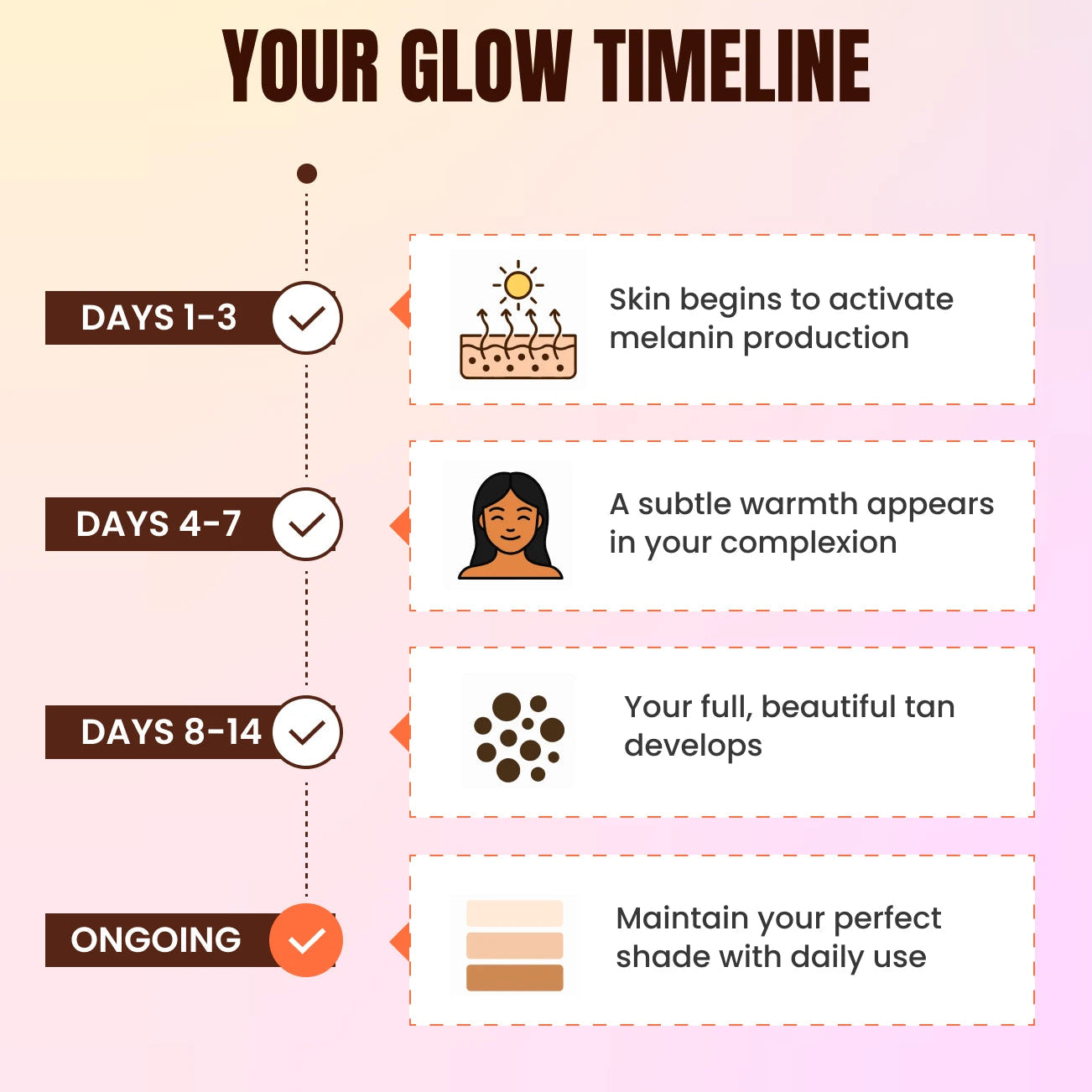 YOUR GLOW TIMELINE

DAYS 1-3

Skin begins to activate melanin production

DAYS 4-7

A subtle warmth appears in your complexion

DAYS 8-14

Your full, beautiful tan develops

ONGOING

Maintain your perfect shade with daily use